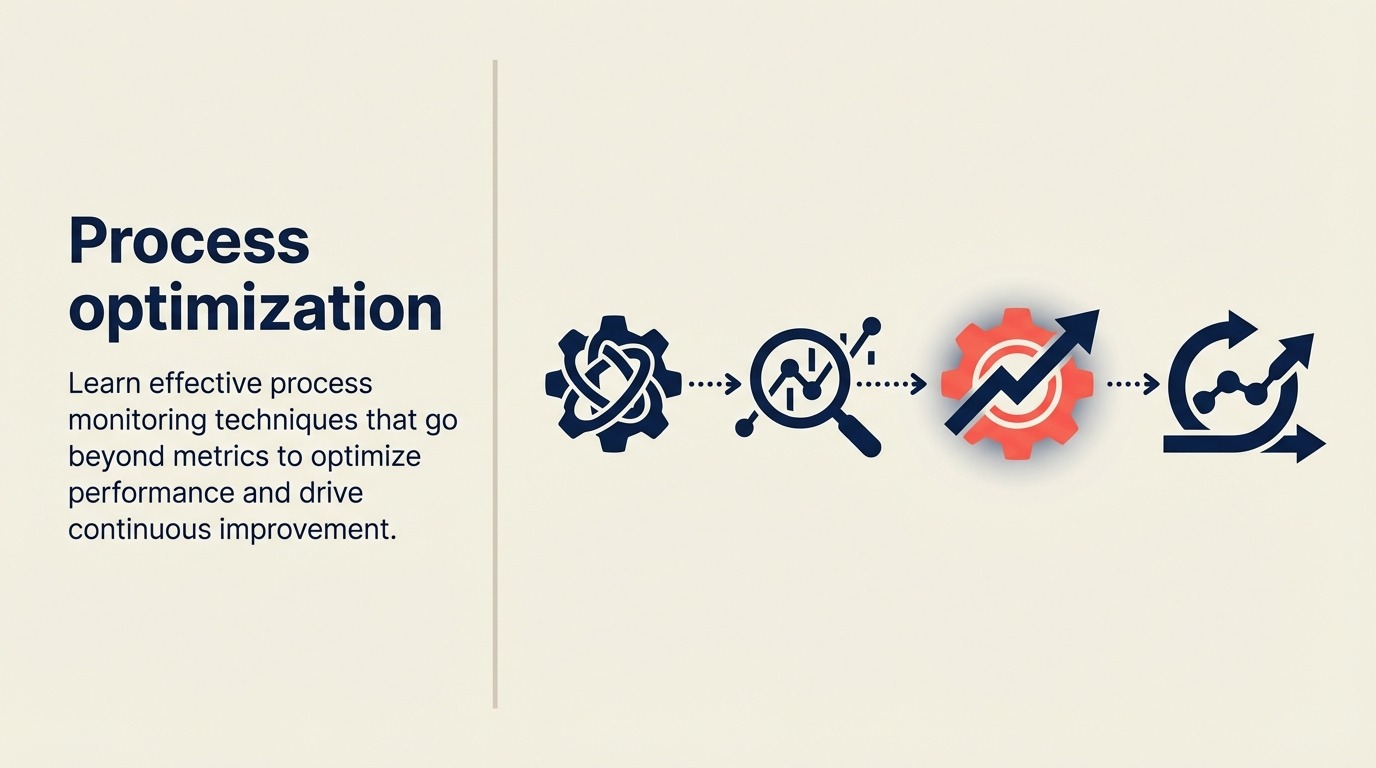 Process optimization

Learn effective process monitoring techniques that go beyond metrics to optimize performance and drive continuous improvement.